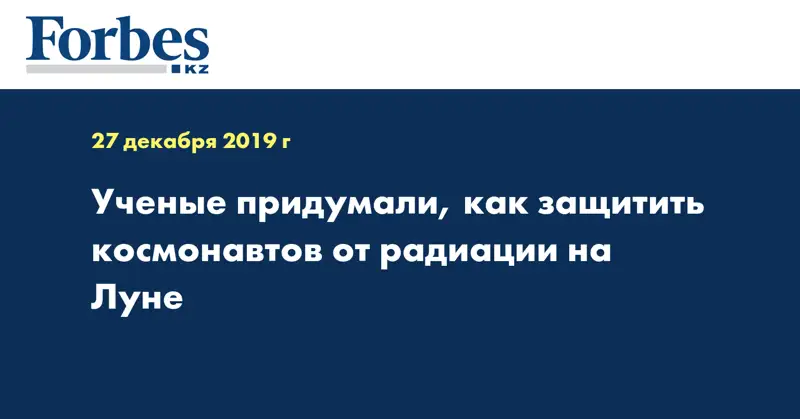 Forbes
KZ

27 декабря 2019 г

Ученые придумали, как защитить космонавтов от радиации на Луне